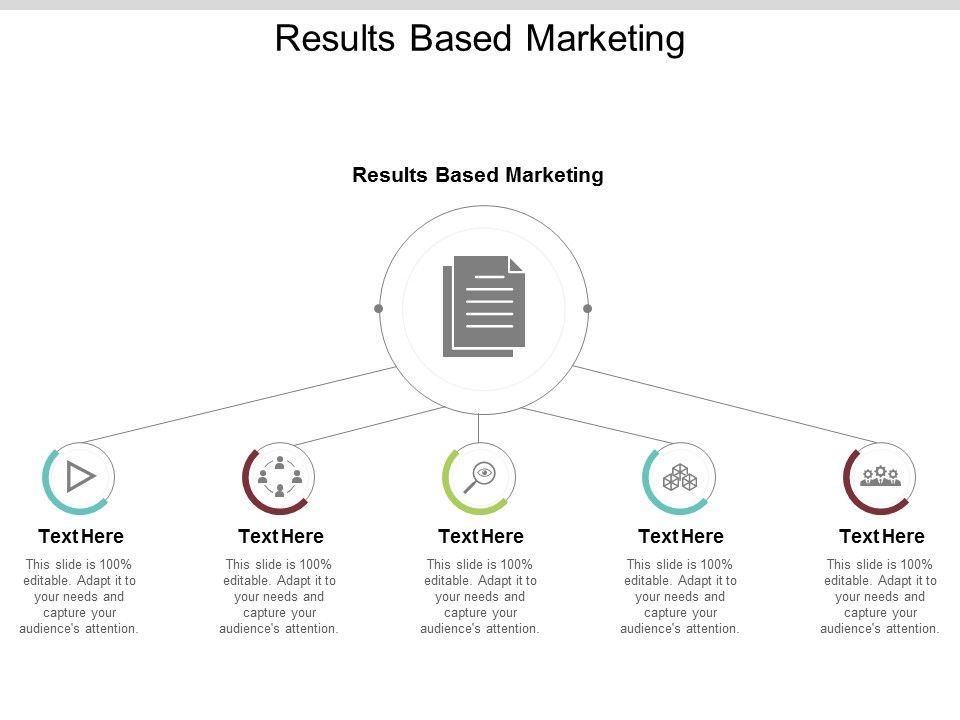 Results Based Marketing

Results Based Marketing

Text Here

This slide is 100% editable. Adapt it to your needs and capture your audience's attention.

Text Here

This slide is 100% editable. Adapt it to your needs and capture your audience's attention.

Text Here

This slide is 100% editable. Adapt it to your needs and capture your audience's attention.

Text Here

This slide is 100% editable. Adapt it to your needs and capture your audience's attention.

Text Here

This slide is 100% editable. Adapt it to your needs and capture your audience's attention.